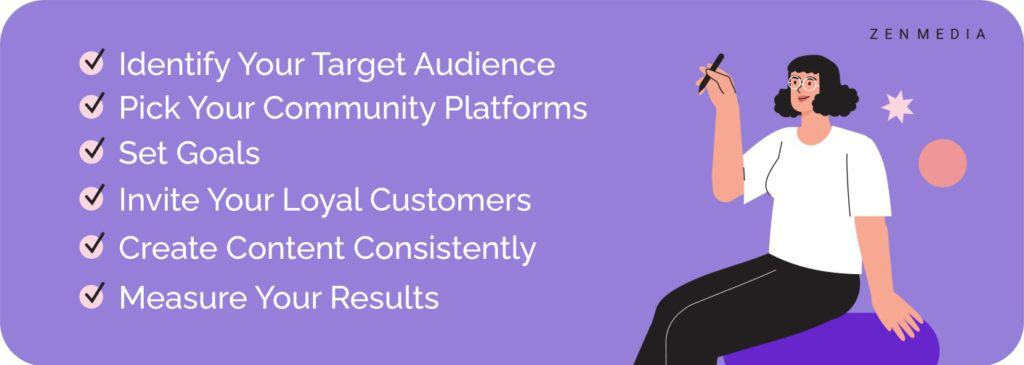 ZENMEDIA

Identify Your Target Audience
Pick Your Community Platforms
Set Goals
Invite Your Loyal Customers
Create Content Consistently
Measure Your Results